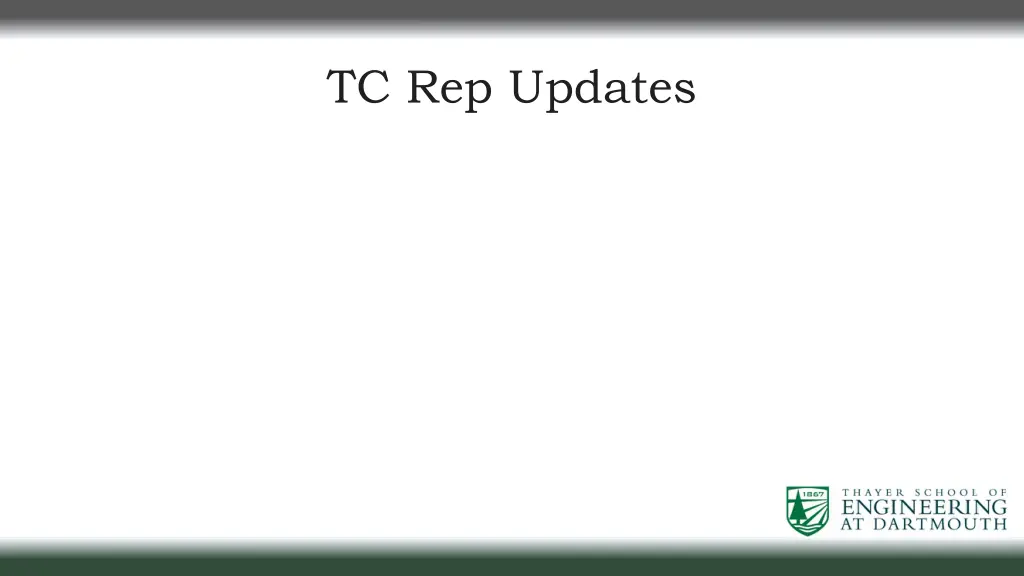 TC Rep Updates

1867

THAYER SCHOOL OF
ENGINEERING
AT DARTMOUTH